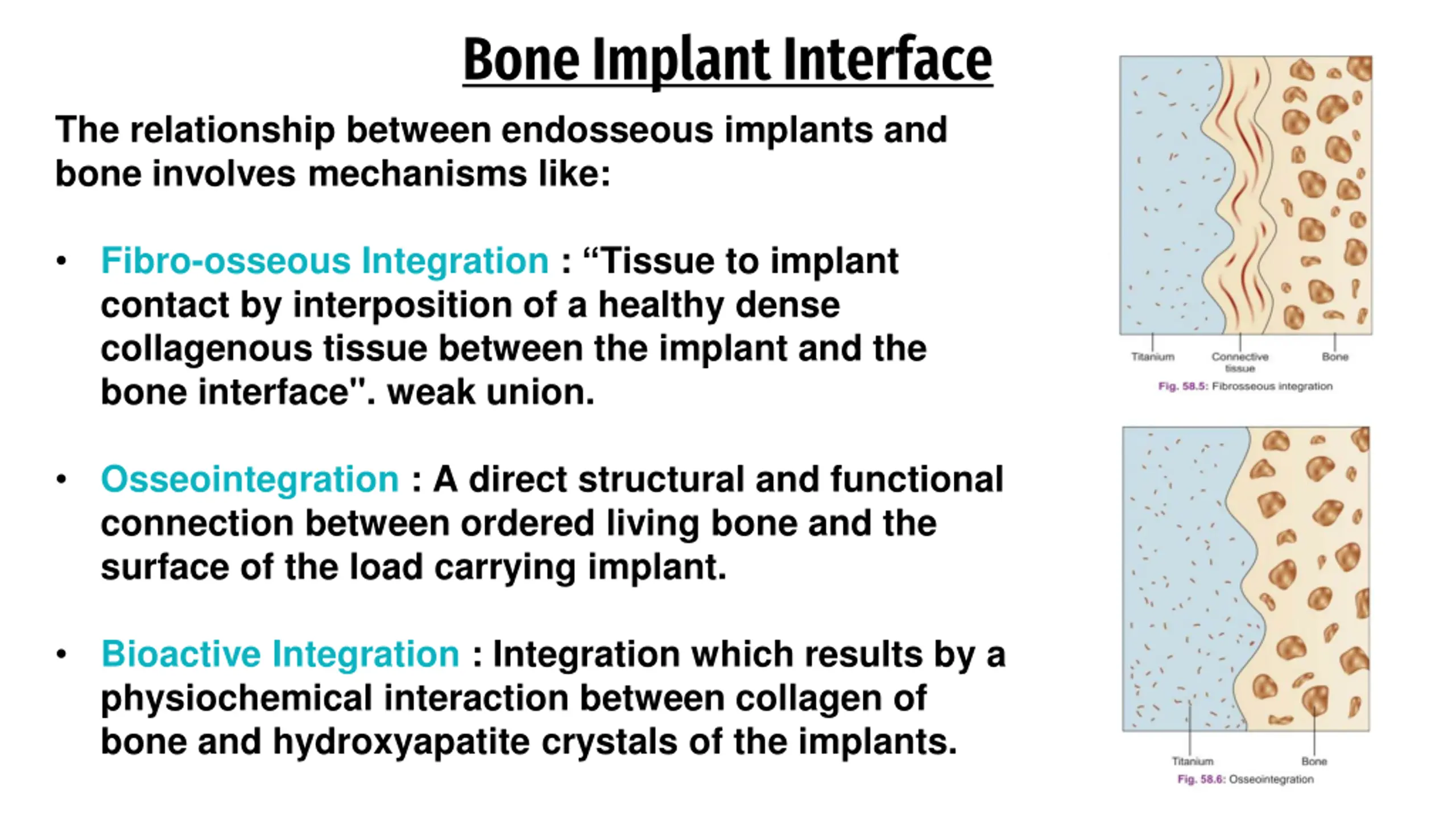 Bone Implant Interface

The relationship between endosseous implants and bone involves mechanisms like:

• Fibro-osseous Integration : “Tissue to implant contact by interposition of a healthy dense collagenous tissue between the implant and the bone interface". weak union.

• Osseointegration : A direct structural and functional connection between ordered living bone and the surface of the load carrying implant.

• Bioactive Integration : Integration which results by a physiochemical interaction between collagen of bone and hydroxyapatite crystals of the implants.

Titanium
Connective tissue
Bone
Fig. 58.5: Fibrosseous integration

Titanium
Bone
Fig. 58.6: Osseointegration